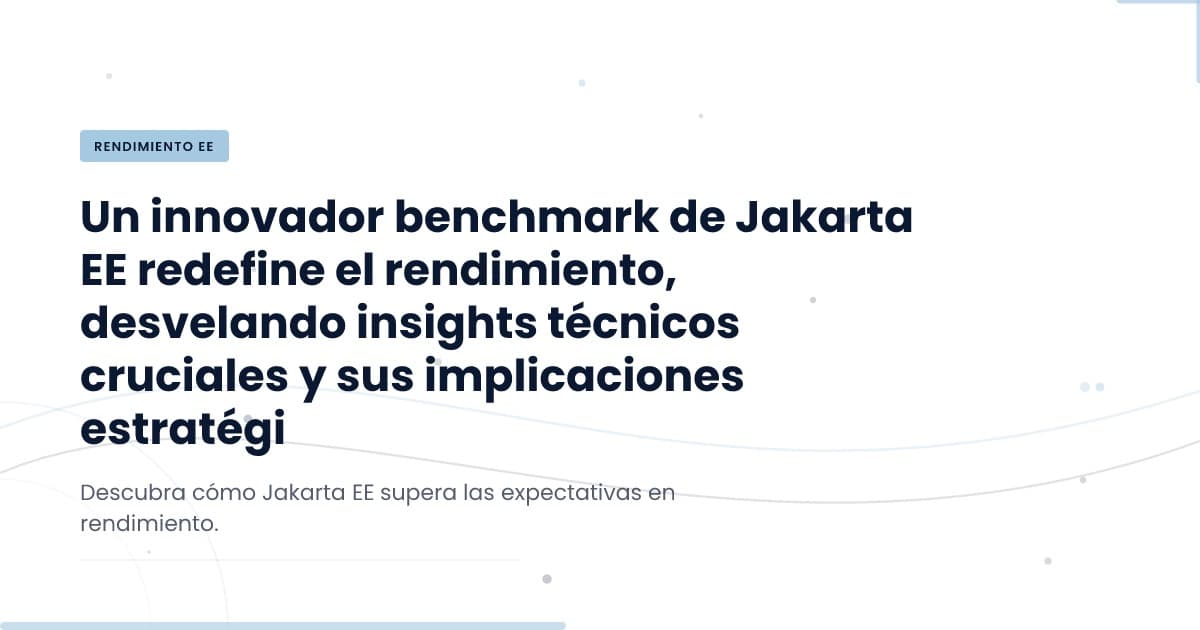 RENDIMIENTO EE

Un innovador benchmark de Jakarta EE redefine el rendimiento, desvelando insights técnicos cruciales y sus implicaciones estratégi

Descubra cómo Jakarta EE supera las expectativas en rendimiento.